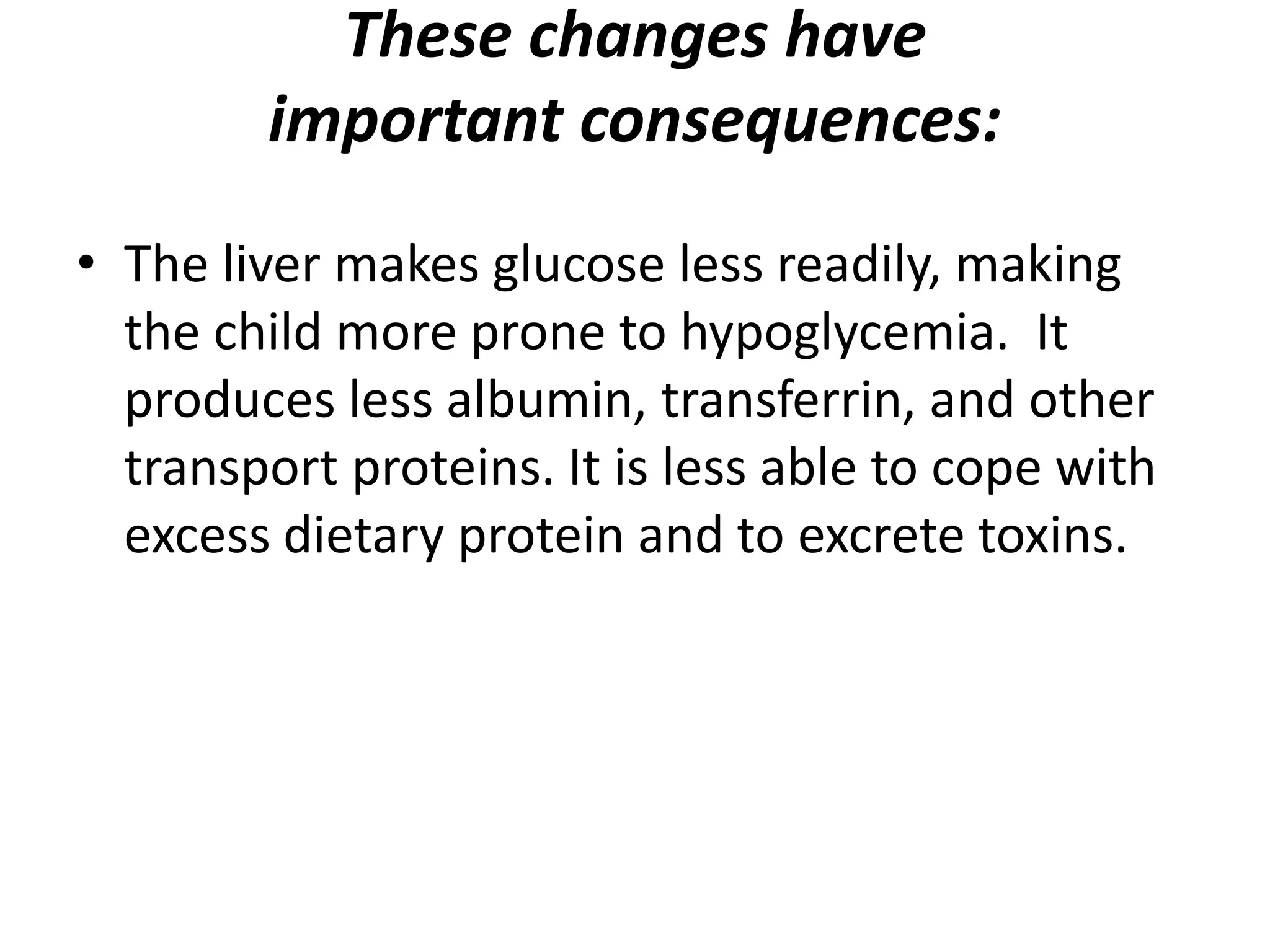 These changes have important consequences:

• The liver makes glucose less readily, making the child more prone to hypoglycemia. It produces less albumin, transferrin, and other transport proteins. It is less able to cope with excess dietary protein and to excrete toxins.